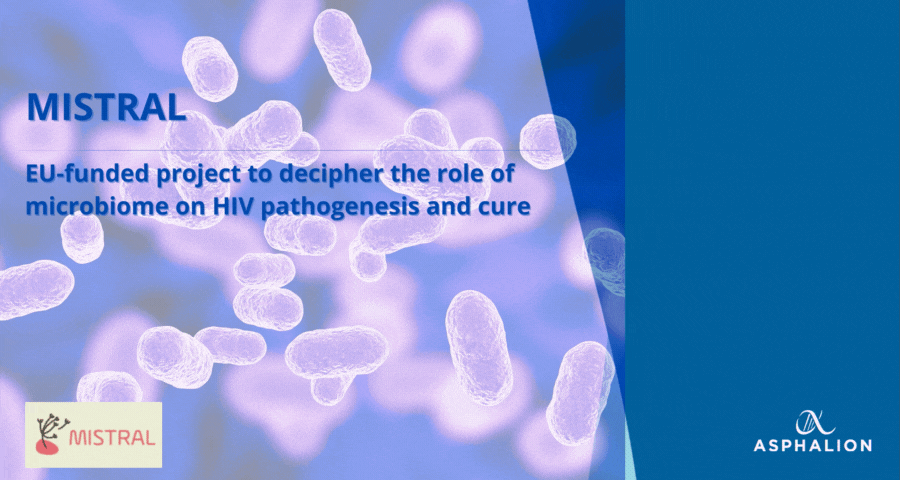 MISTRAL

EU-funded project to decipher the role of microbiome on HIV pathogenesis and cure

MISTRAL

ASPHALION